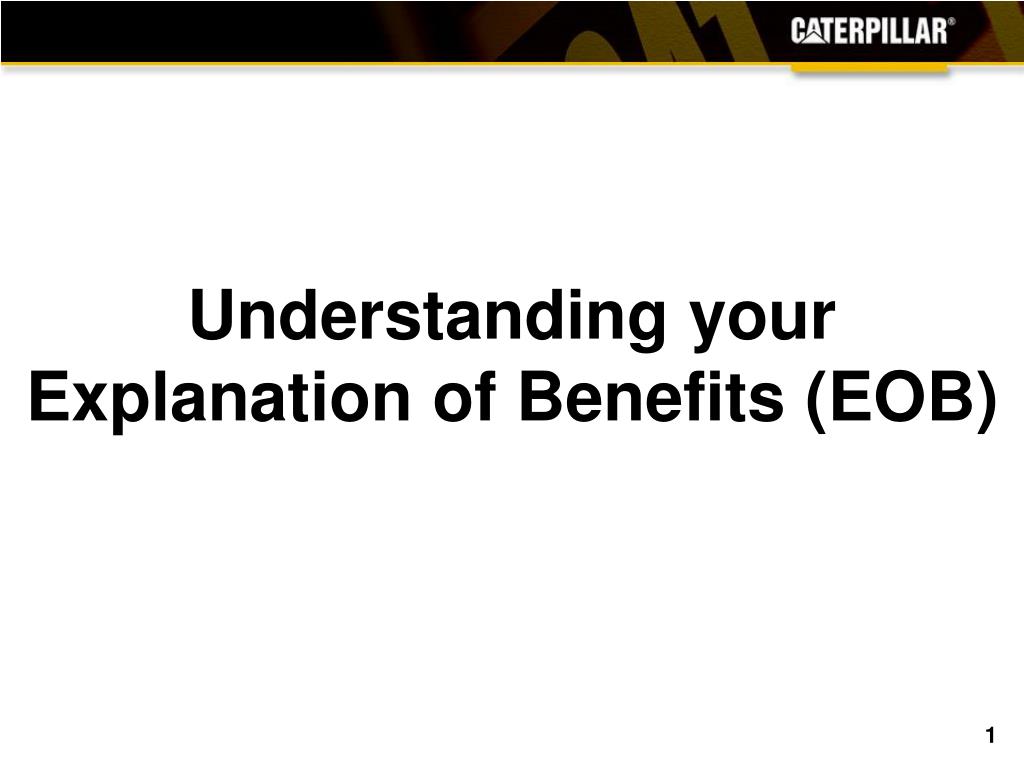 CATERPILLAR®

Understanding your Explanation of Benefits (EOB)

1